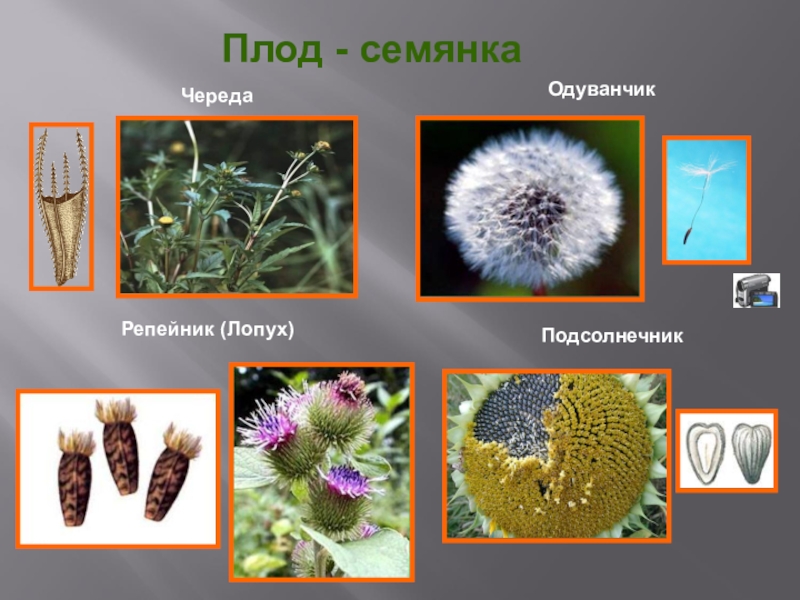 Плод - семянка

Череда

Одуванчик

Репейник (Лопух)

Подсолнечник